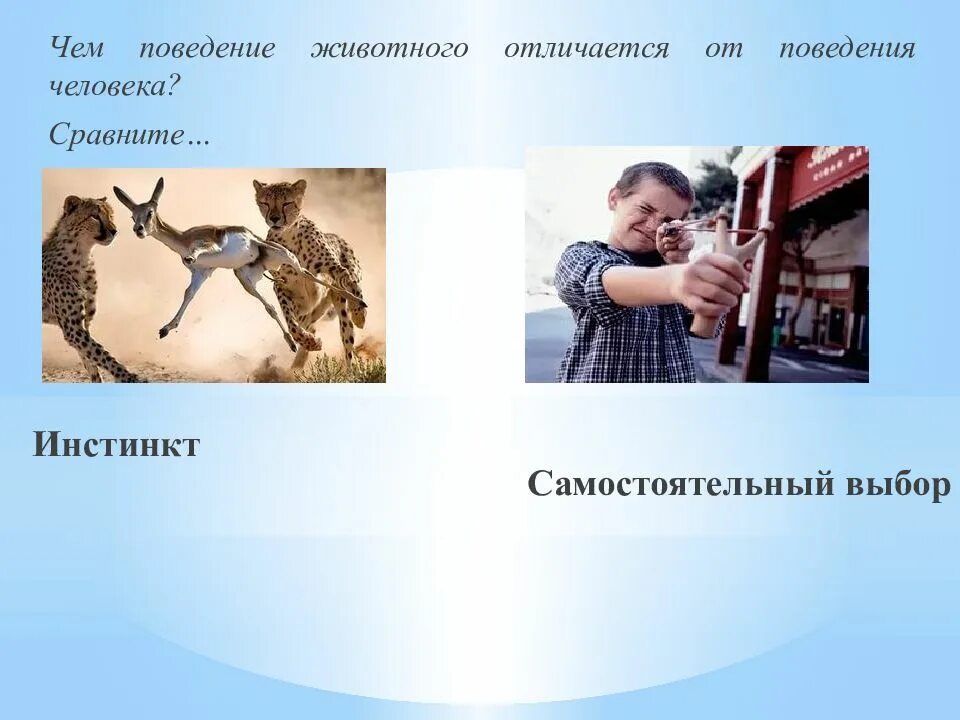 Чем поведение животного отличается от поведения человека?

Сравните…

Инстинкт

Самостоятельный выбор